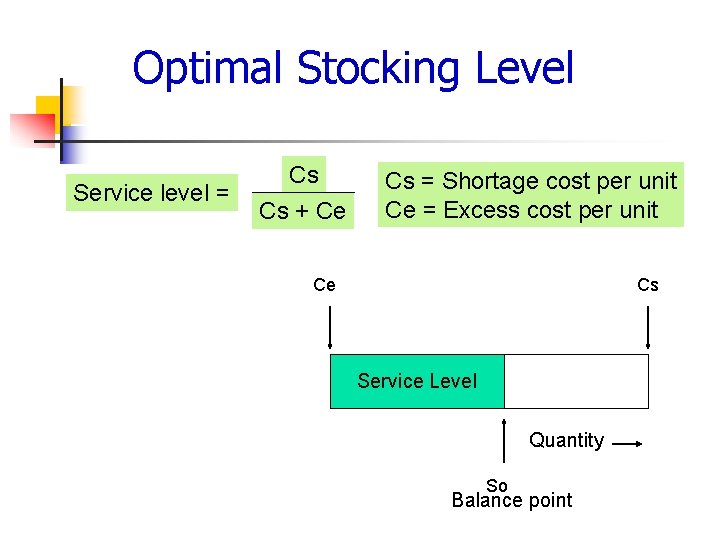 Optimal Stocking Level

Service level = $\frac{Cs}{Cs + Ce}$

Cs = Shortage cost per unit
Ce = Excess cost per unit

Ce

Cs

Service Level

Quantity

So
Balance point